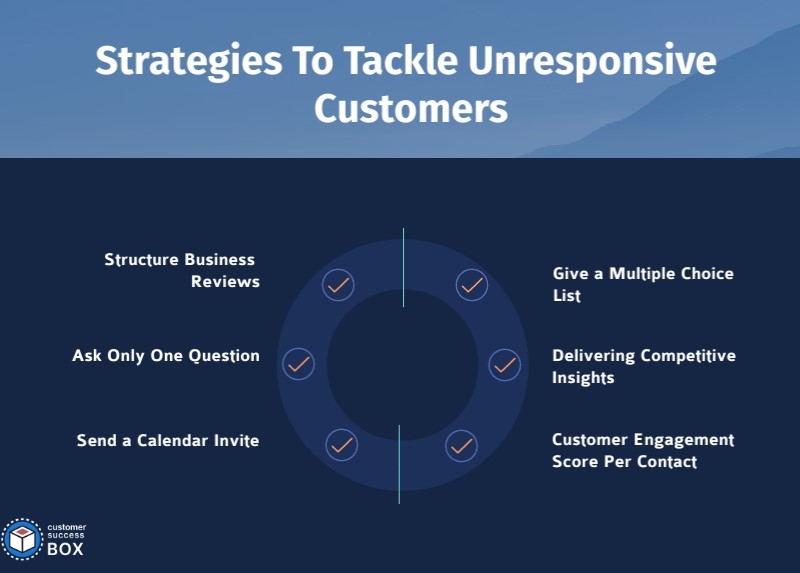 Strategies To Tackle Unresponsive Customers

Structure Business Reviews

Ask Only One Question

Send a Calendar Invite

Give a Multiple Choice List

Delivering Competitive Insights

Customer Engagement Score Per Contact

customer success BOX